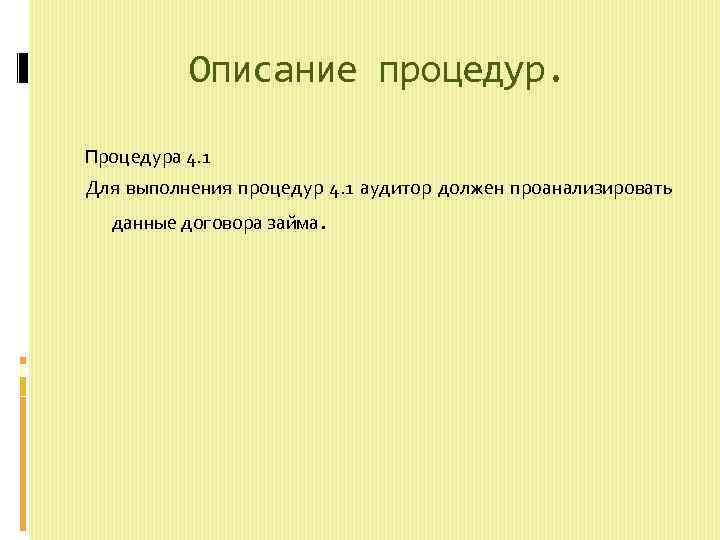 Описание процедур.

Процедура 4.1

Для выполнения процедур 4.1 аудитор должен проанализировать данные договора займа.